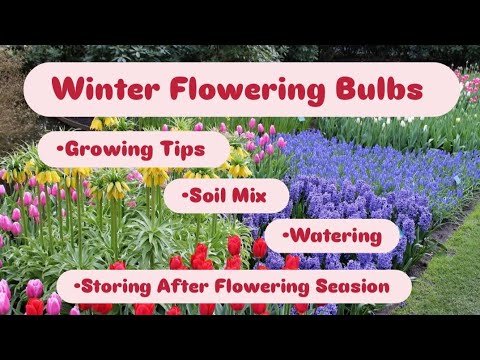 Winter Flowering Bulbs

•Growing Tips

•Soil Mix

•Watering

•Storing After Flowering Season